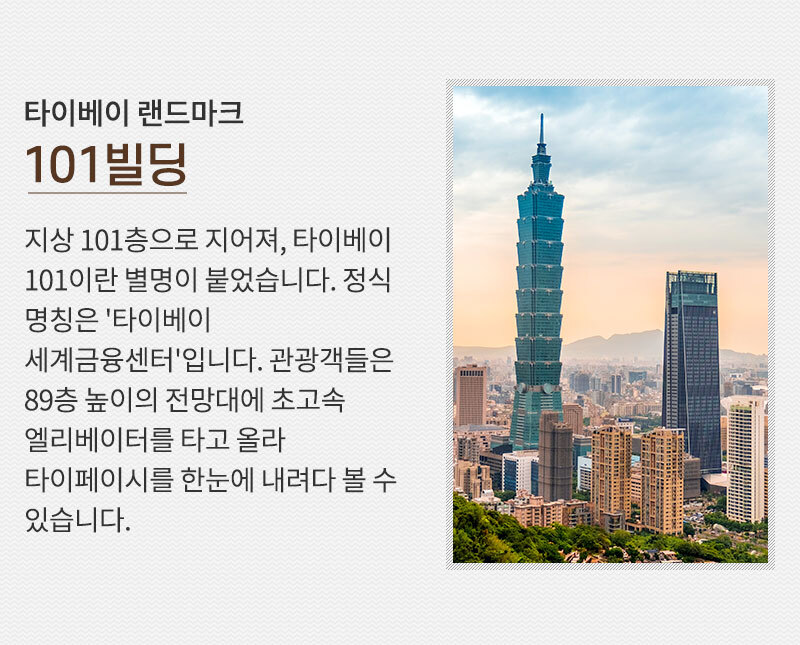 타이베이 랜드마크
101빌딩

지상 101층으로 지어져, 타이베이 101이란 별명이 붙었습니다. 정식 명칭은 '타이베이 세계금융센터'입니다. 관광객들은 89층 높이의 전망대에 초고속 엘리베이터를 타고 올라 타이페이시를 한눈에 내려다 볼 수 있습니다.